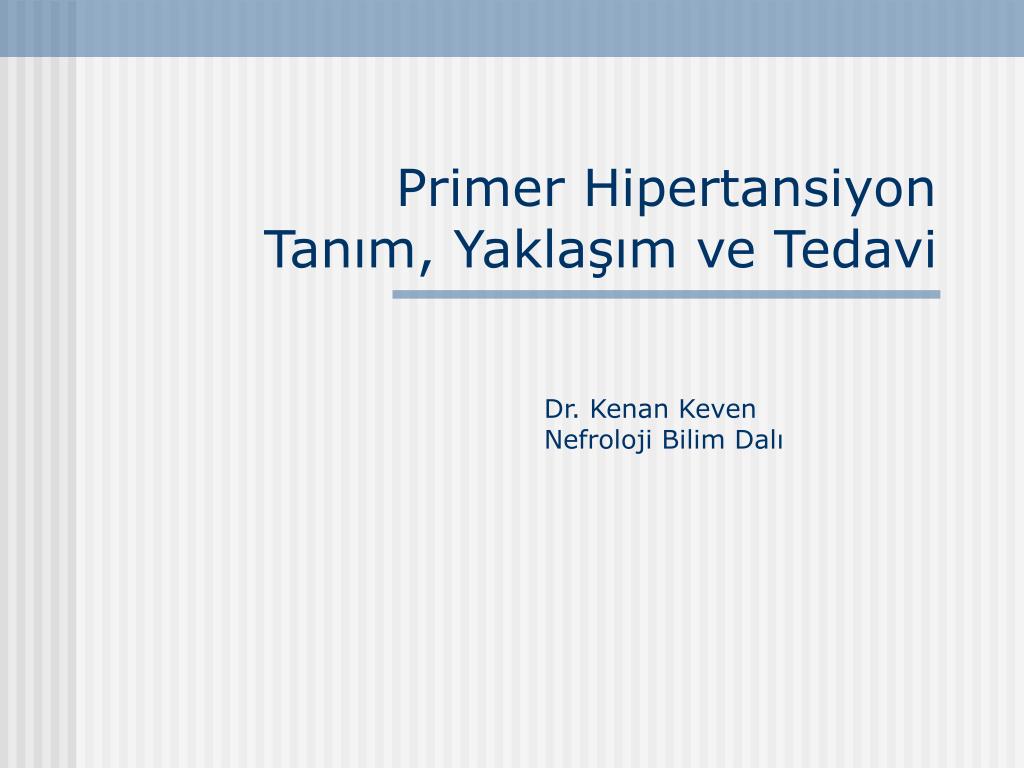 Primer Hipertansiyon
Tanım, Yaklaşım ve Tedavi

Dr. Kenan Keven
Nefroloji Bilim Dalı